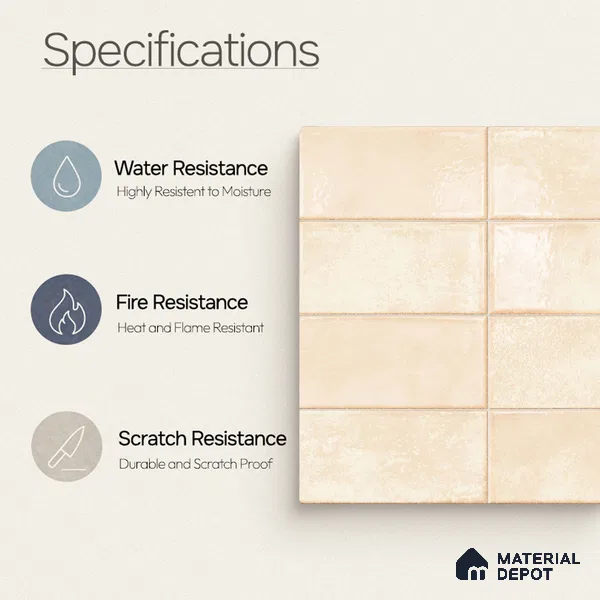 Specifications

Water Resistance
Highly Resistent to Moisture

Fire Resistance
Heat and Flame Resistant

Scratch Resistance
Durable and Scratch Proof

MATERIAL DEPOT